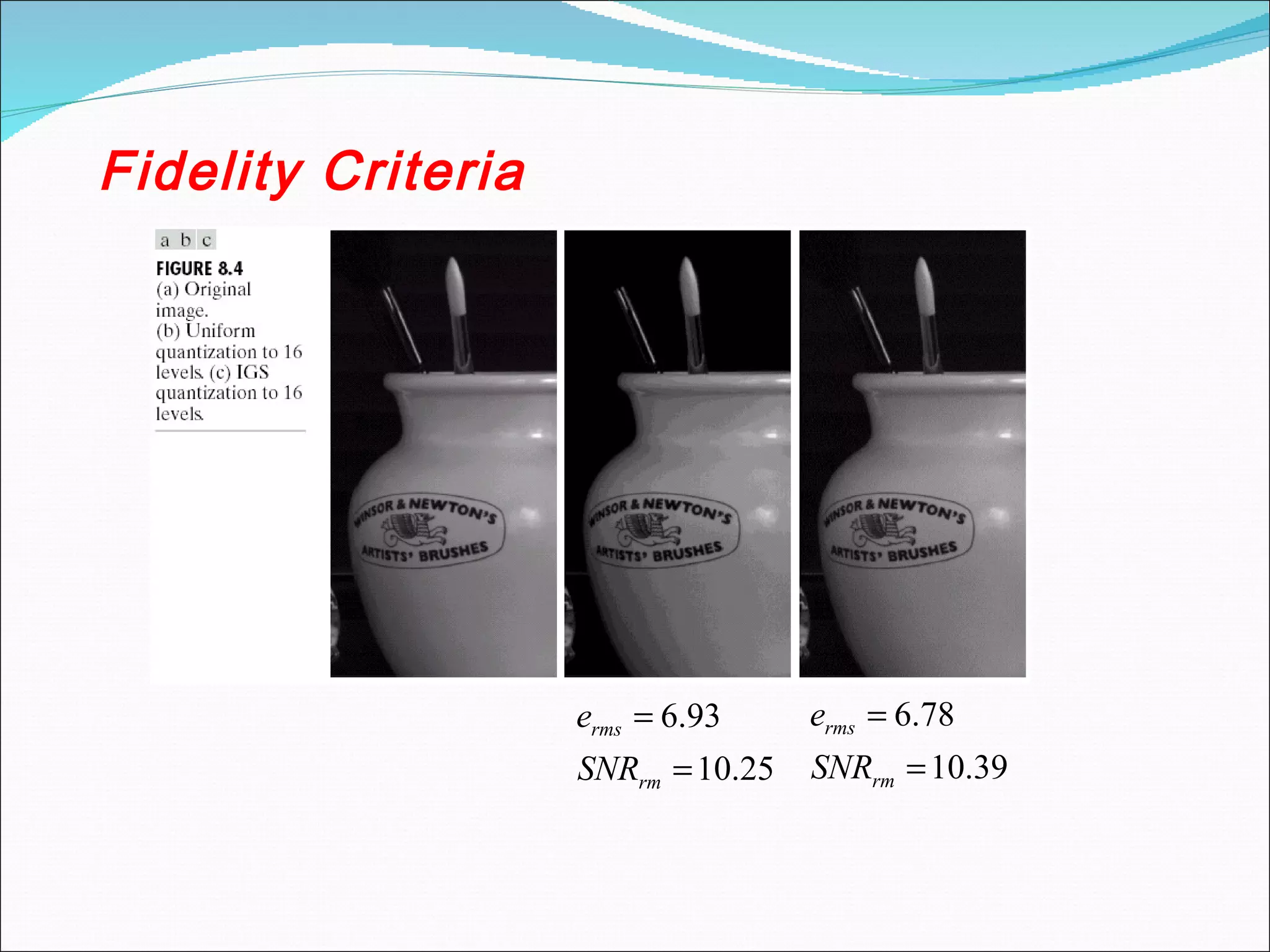 Fidelity Criteria

a b c

FIGURE 8.4
(a) Original image.
(b) Uniform quantization to 16 levels. (c) IGS quantization to 16 levels.

WINSOR & NEWTON'S ARTISTS' BRUSHES

WINSOR & NEWTON'S ARTISTS' BRUSHES

WINSOR & NEWTON'S ARTISTS' BRUSHES

$e_{rms} = 6.93$

$SNR_{rm} = 10.25$

$e_{rms} = 6.78$

$SNR_{rm} = 10.39$